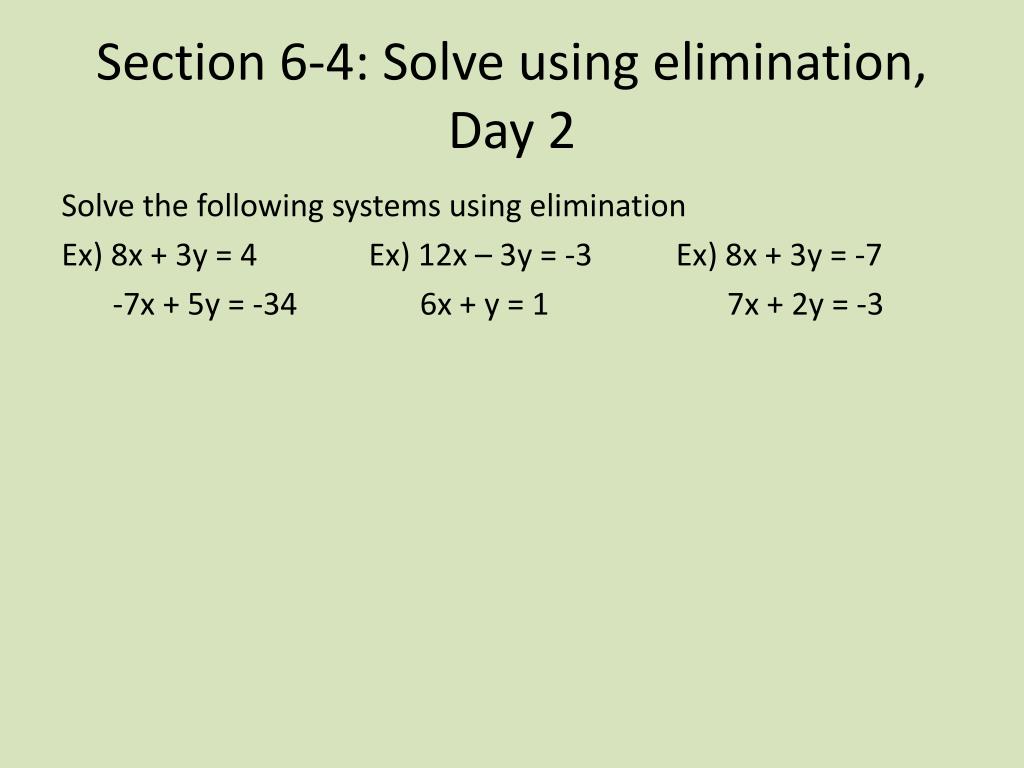 Section 6-4: Solve using elimination, Day 2

Solve the following systems using elimination

Ex) $8x + 3y = 4$
$-7x + 5y = -34$

Ex) $12x – 3y = -3$
$6x + y = 1$

Ex) $8x + 3y = -7$
$7x + 2y = -3$